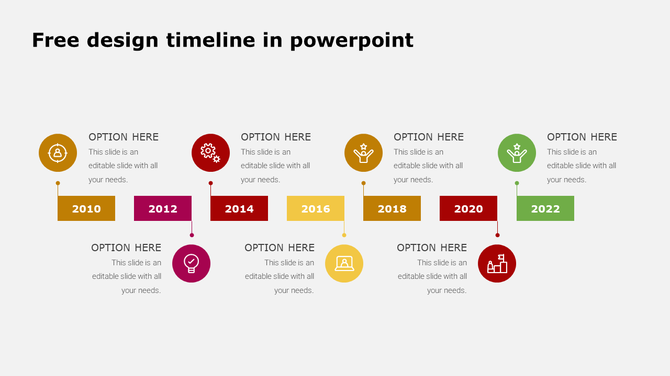 Free design timeline in powerpoint

OPTION HERE
This slide is an editable slide with all your needs.

OPTION HERE
This slide is an editable slide with all your needs.

OPTION HERE
This slide is an editable slide with all your needs.

OPTION HERE
This slide is an editable slide with all your needs.

2010 2012 2014 2016 2018 2020 2022

OPTION HERE
This slide is an editable slide with all your needs.

OPTION HERE
This slide is an editable slide with all your needs.

OPTION HERE
This slide is an editable slide with all your needs.